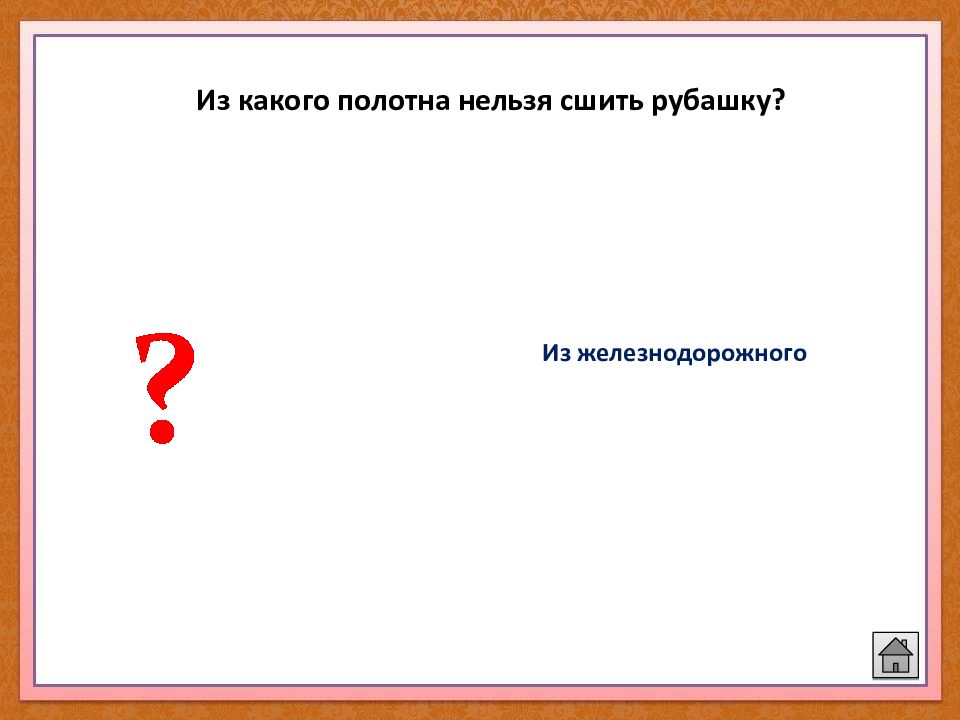 Из какого полотна нельзя сшить рубашку?

?

Из железнодорожного